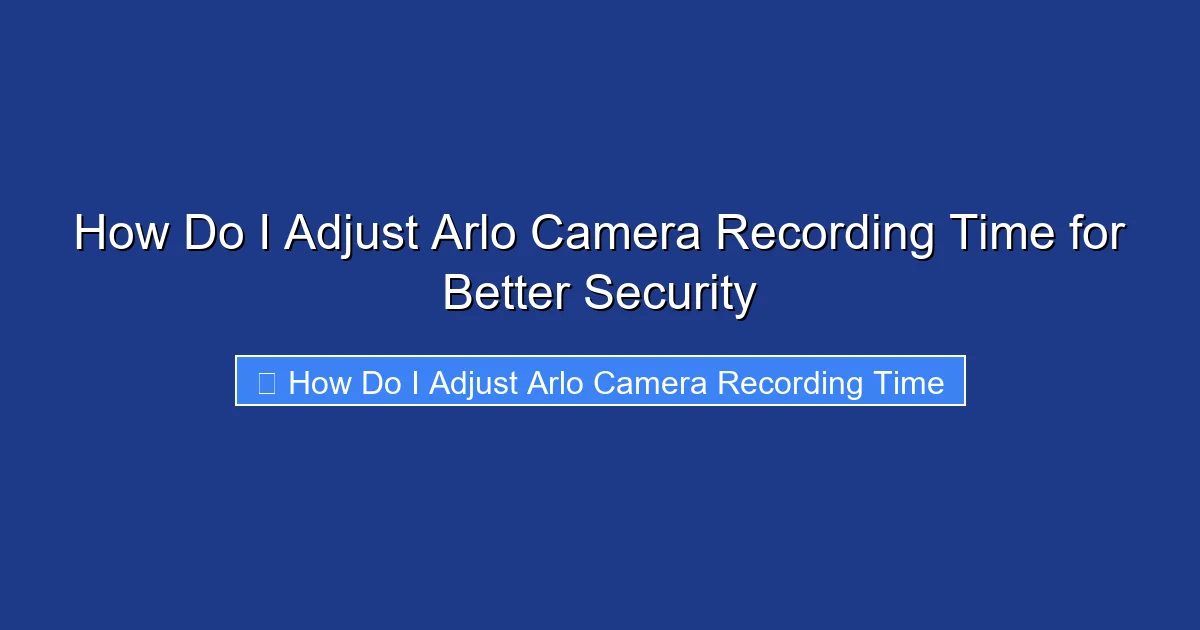 How Do I Adjust Arlo Camera Recording Time for Better Security

How Do I Adjust Arlo Camera Recording Time